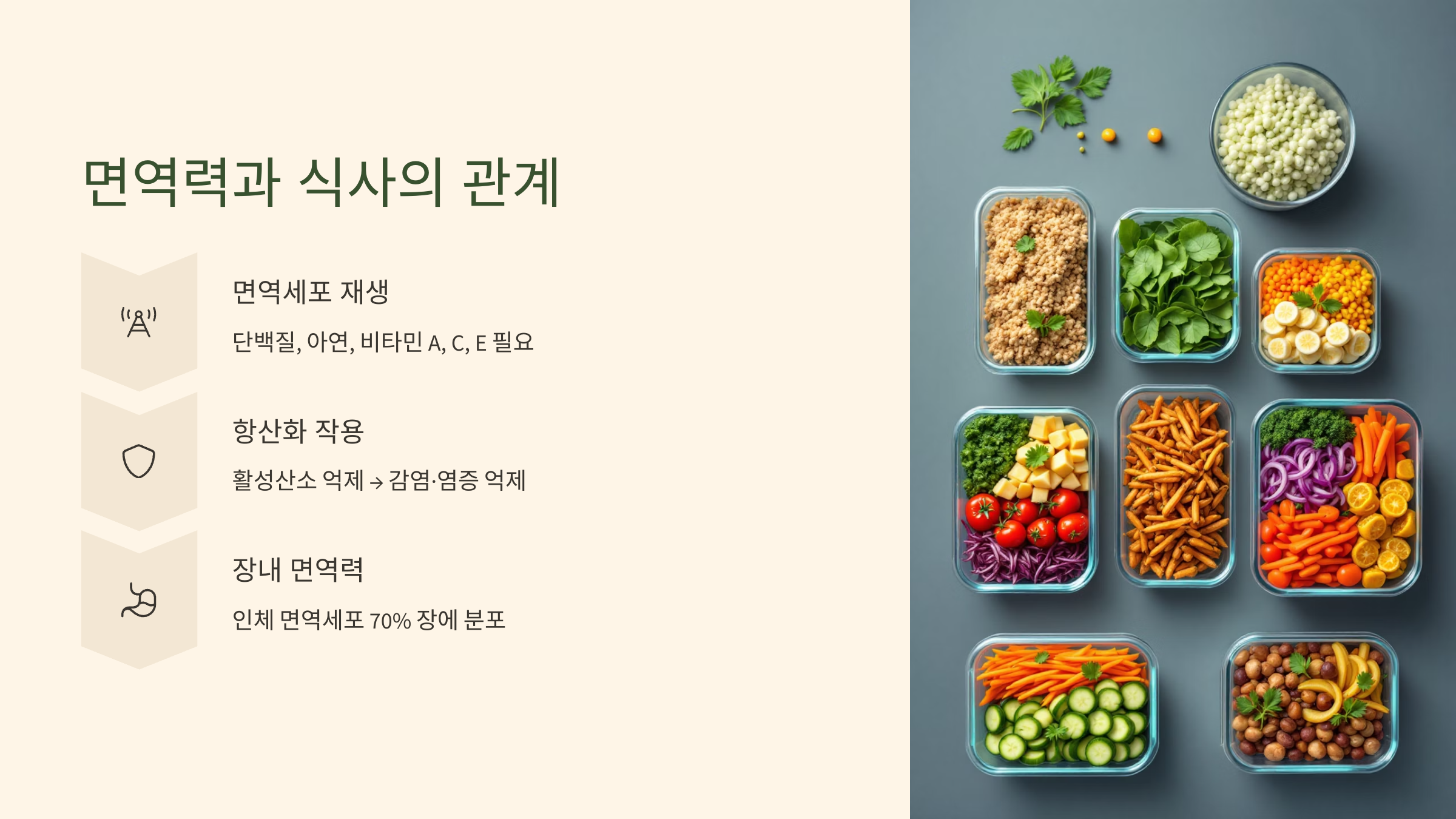 면역력과 식사의 관계

면역세포 재생

단백질, 아연, 비타민 A, C, E 필요

항산화 작용

활성산소 억제 → 감염·염증 억제

장내 면역력

인체 면역세포 70% 장에 분포